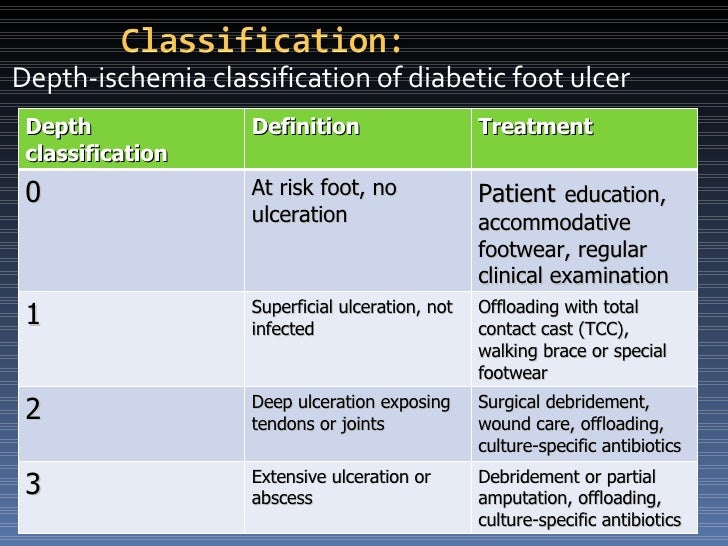 Classification:

Depth-ischemia classification of diabetic foot ulcer

| Depth classification | Definition | Treatment |
|---|---|---|
| 0 | At risk foot, no ulceration | Patient education, accommodative footwear, regular clinical examination |
| 1 | Superficial ulceration, not infected | Offloading with total contact cast (TCC), walking brace or special footwear |
| 2 | Deep ulceration exposing tendons or joints | Surgical debridement, wound care, offloading, culture-specific antibiotics |
| 3 | Extensive ulceration or abscess | Debridement or partial amputation, offloading, culture-specific antibiotics |